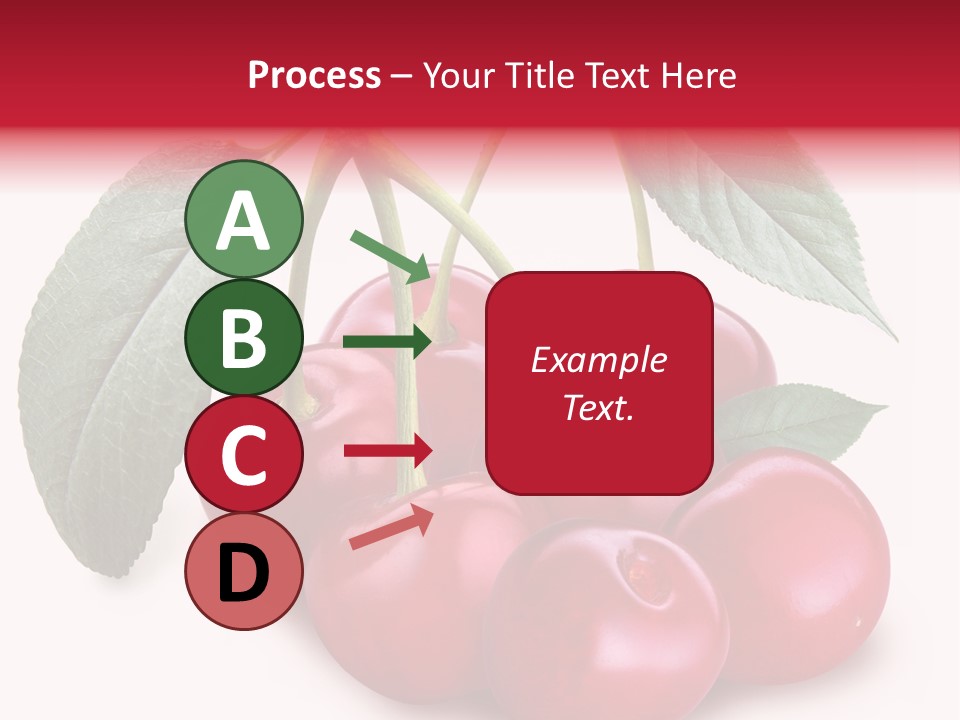 Process – Your Title Text Here

A

B

C

D

Example Text.